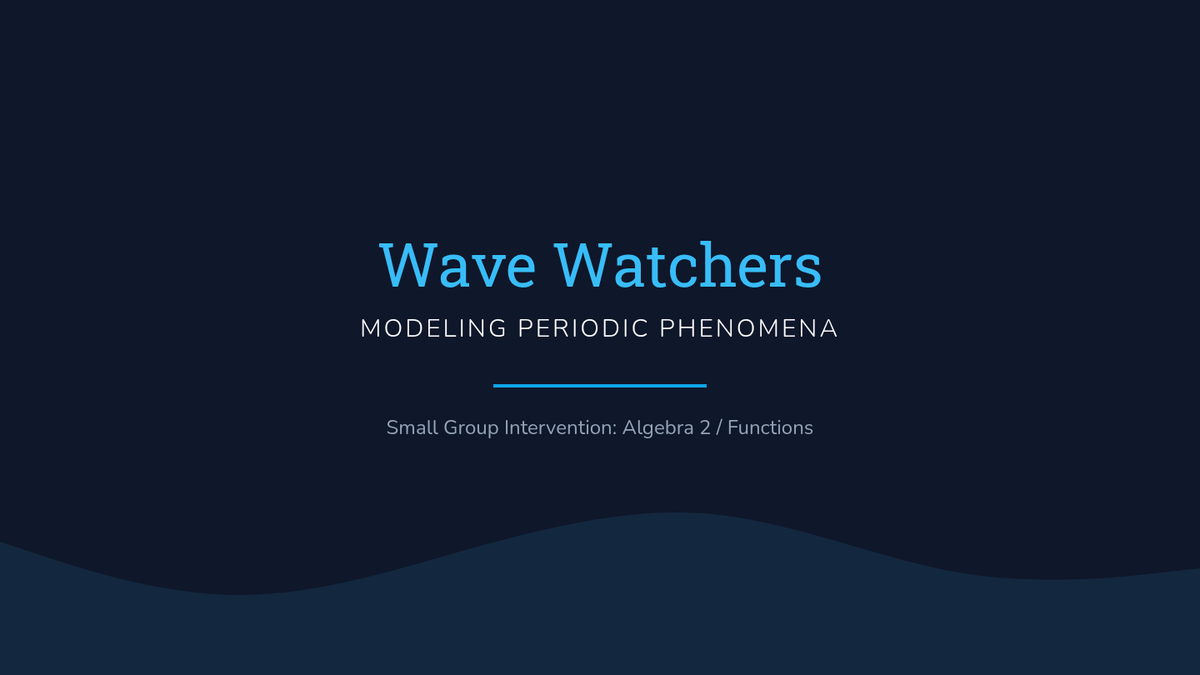 Wave Watchers

MODELING PERIODIC PHENOMENA

Small Group Intervention: Algebra 2 / Functions